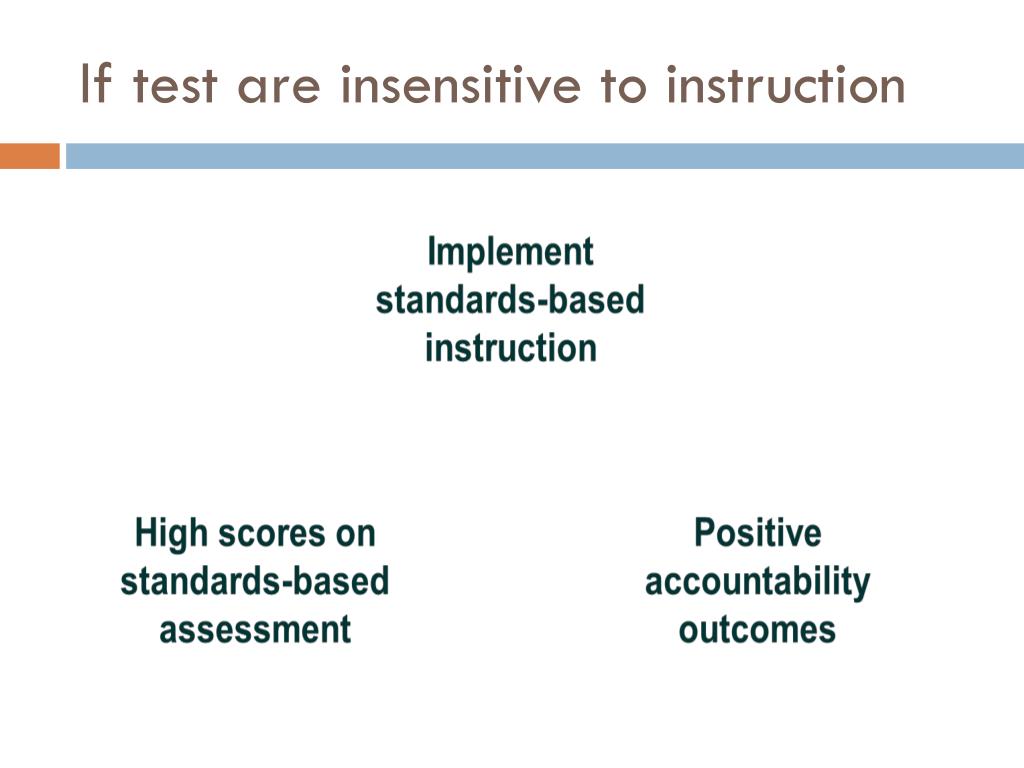 If test are insensitive to instruction

Implement standards-based instruction

High scores on standards-based assessment

Positive accountability outcomes